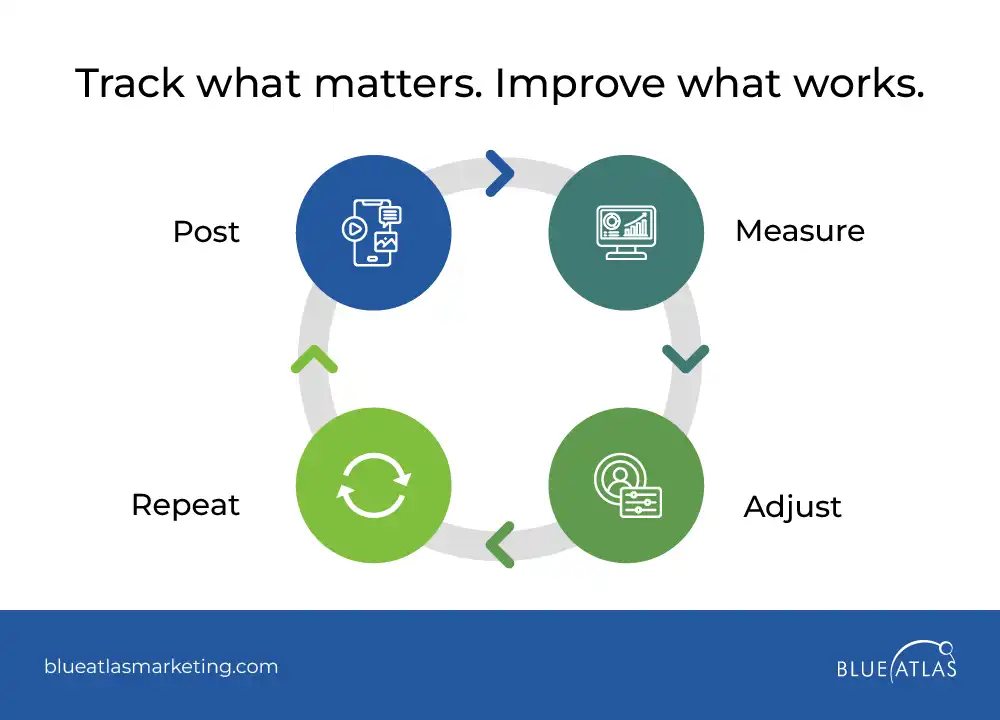 Track what matters. Improve what works.

Post

Measure

Adjust

Repeat

blueatlasmarketing.com

BLUE ATLAS